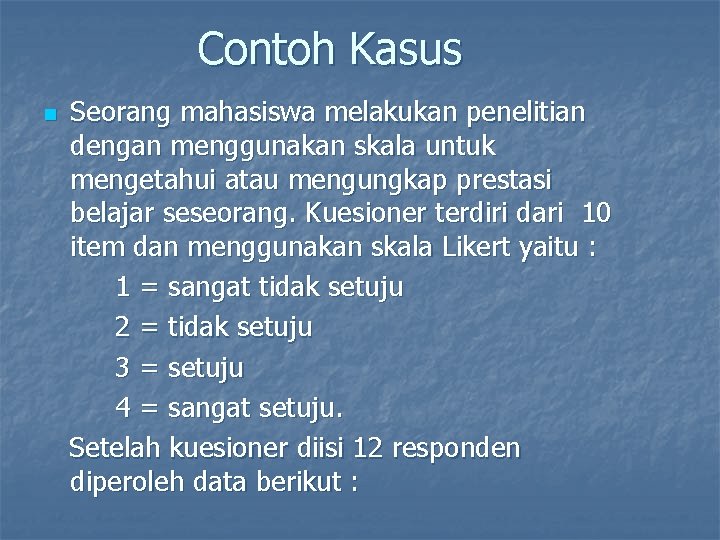 Contoh Kasus

Seorang mahasiswa melakukan penelitian dengan menggunakan skala untuk mengetahui atau mengungkap prestasi belajar seseorang. Kuesioner terdiri dari 10 item dan menggunakan skala Likert yaitu :

1 = sangat tidak setuju

2 = tidak setuju

3 = setuju

4 = sangat setuju.

Setelah kuesioner diisi 12 responden diperoleh data berikut :